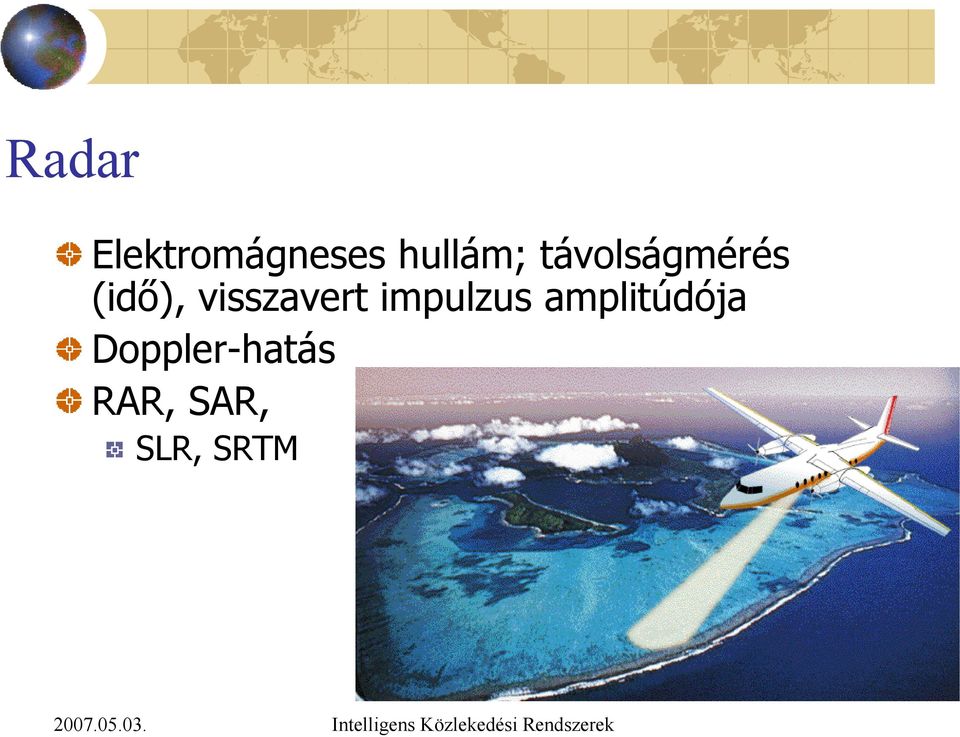 Radar

Elektromágneses hullám; távolságmérés (idő), visszavert impulzus amplitúdója

Doppler-hatás

RAR, SAR,

SLR, SRTM

2007.05.03.

Intelligens Közlekedési Rendszerek